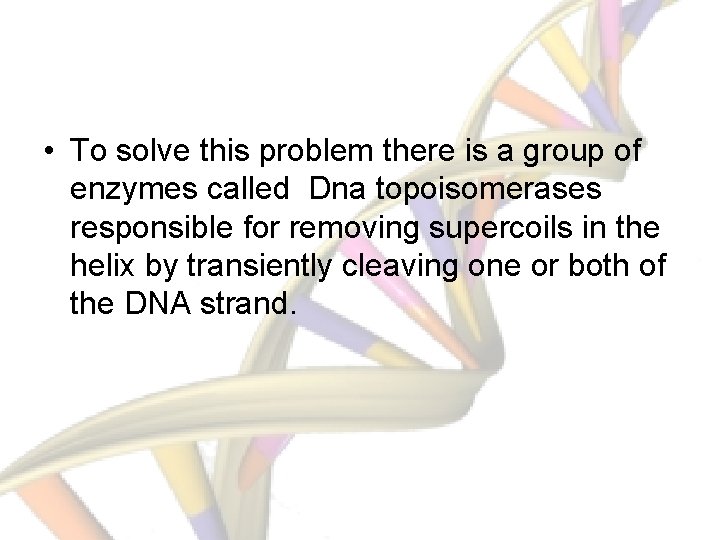 • To solve this problem there is a group of enzymes called Dna topoisomerases responsible for removing supercoils in the helix by transiently cleaving one or both of the DNA strand.